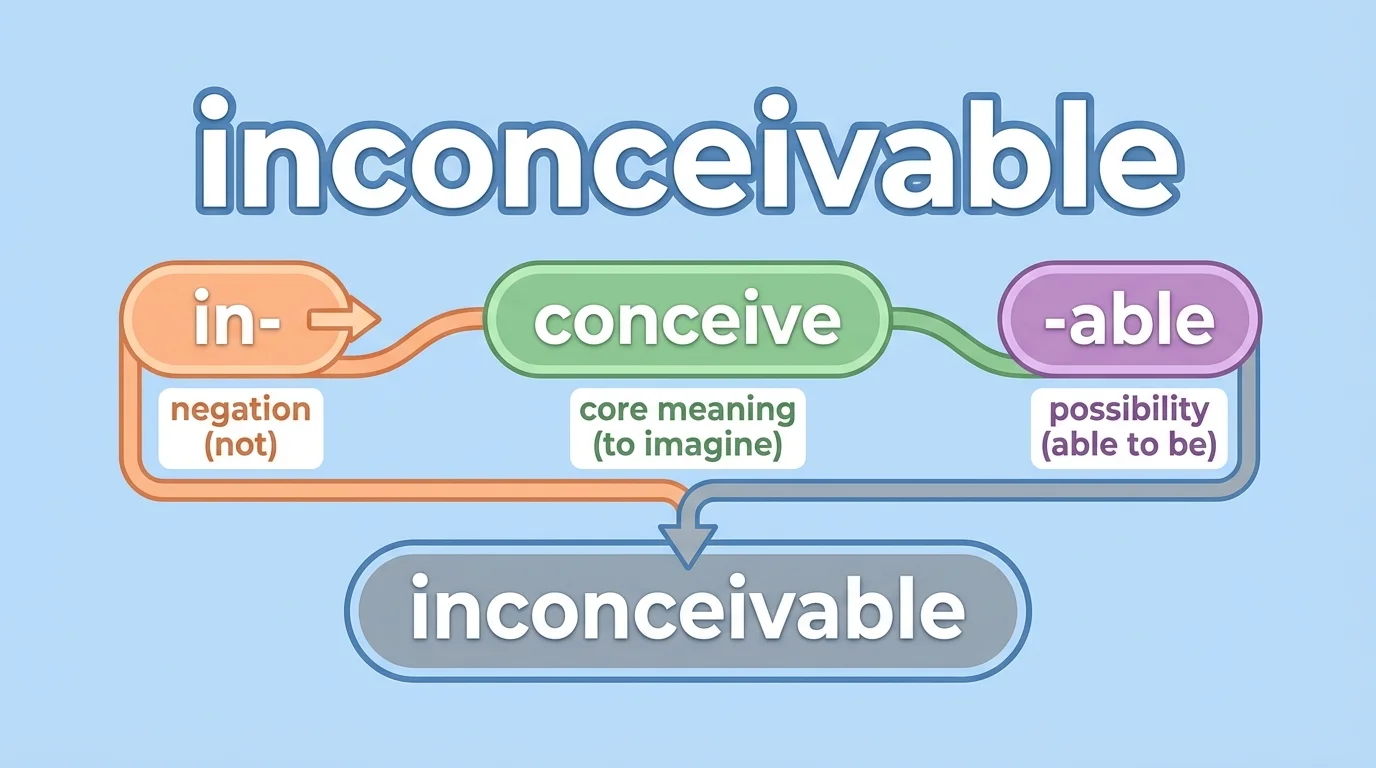 inconceivable

in-

negation (not)

conceive

core meaning (to imagine)

-able

possibility (able to be)

inconceivable